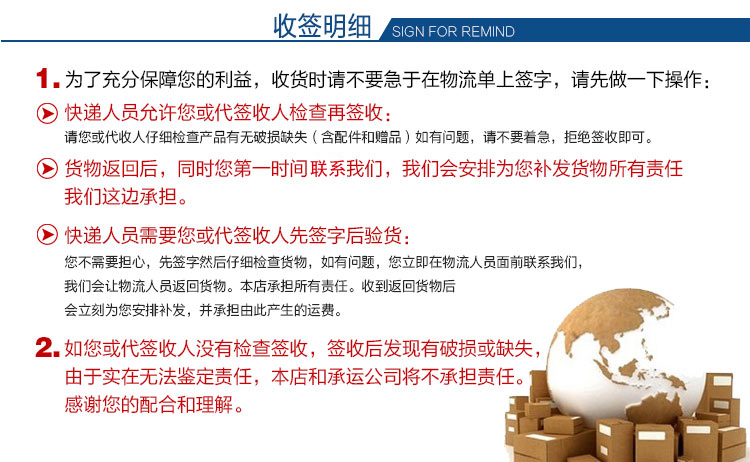 收签明细 SIGN FOR REMIND

1. 为了充分保障您的利益，收货时请不要急于在物流单上签字，请先做一下操作：

快递人员允许您或代签收人检查再签收：
请您或代收人仔细检查产品有无破损缺失（含配件和赠品）如有问题，请不要着急，拒绝签收即可。

货物返回后，同时您第一时间联系我们，我们会安排为您补发货物所有责任我们这边承担。

快递人员需要您或代签收人先签字后验货：
您不需要担心，先签字然后仔细检查货物，如有问题，您立即在物流人员面前联系我们，我们会让物流人员返回货物。本店承担所有责任。收到返回货物后会立刻为您安排补发，并承担由此产生的运费。

2. 如您或代签收人没有检查签收，签收后发现有破损或缺失，由于实在无法鉴定责任，本店和承运公司将不承担责任。感谢您的配合和理解。